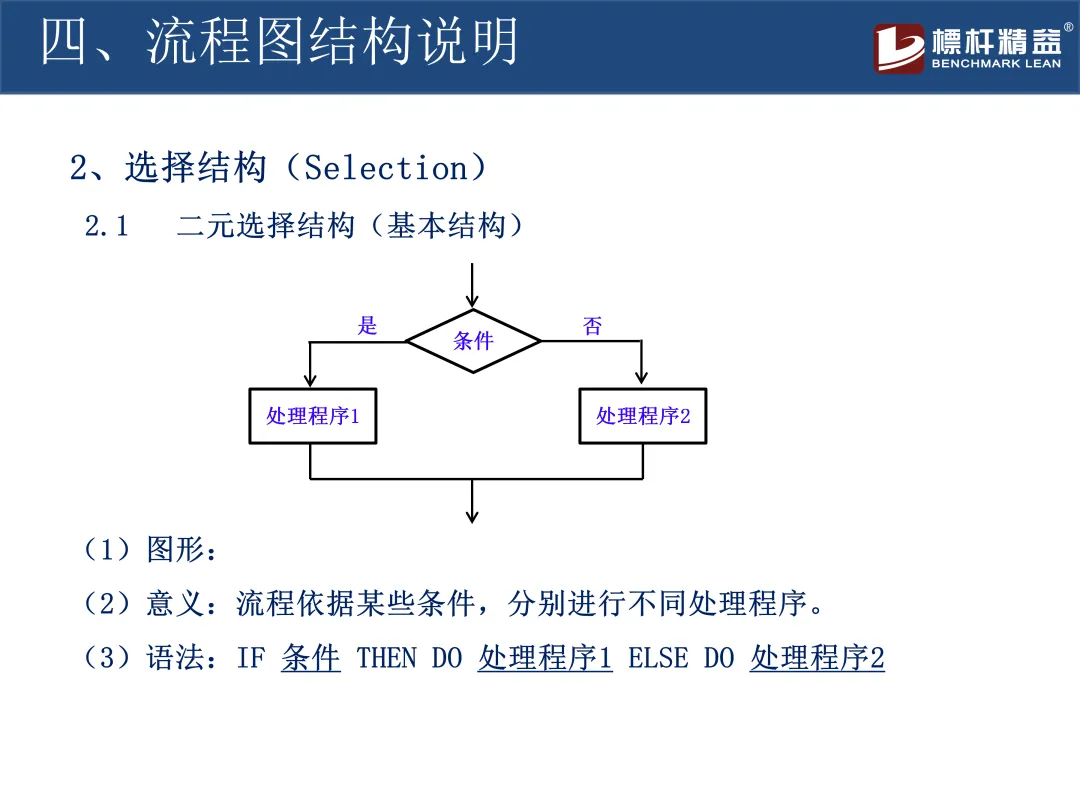 四、流程图结构说明

標杆精益®
BENCHMARK LEAN

2、选择结构（Selection）

2.1　二元选择结构（基本结构）

是

条件

否

处理程序1

处理程序2

（1）图形：

（2）意义：流程依据某些条件，分别进行不同处理程序。

（3）语法：IF 条件 THEN DO 处理程序1 ELSE DO 处理程序2